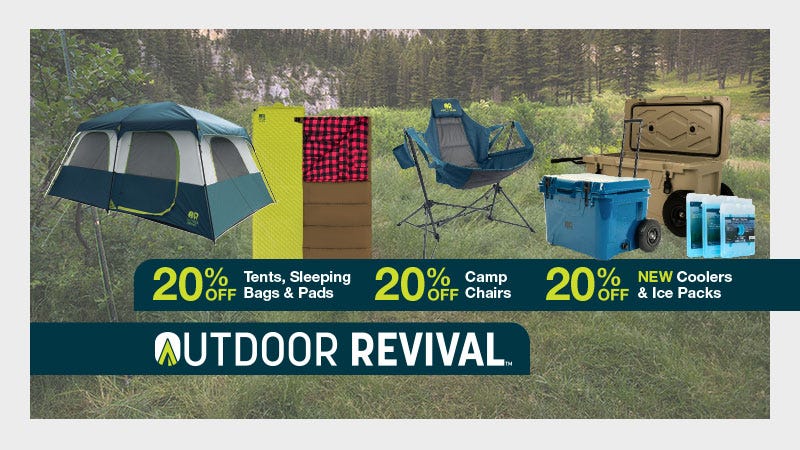 20% OFF Tents, Sleeping Bags & Pads

20% OFF Camp Chairs

20% OFF NEW Coolers & Ice Packs

OUTDOOR REVIVAL™